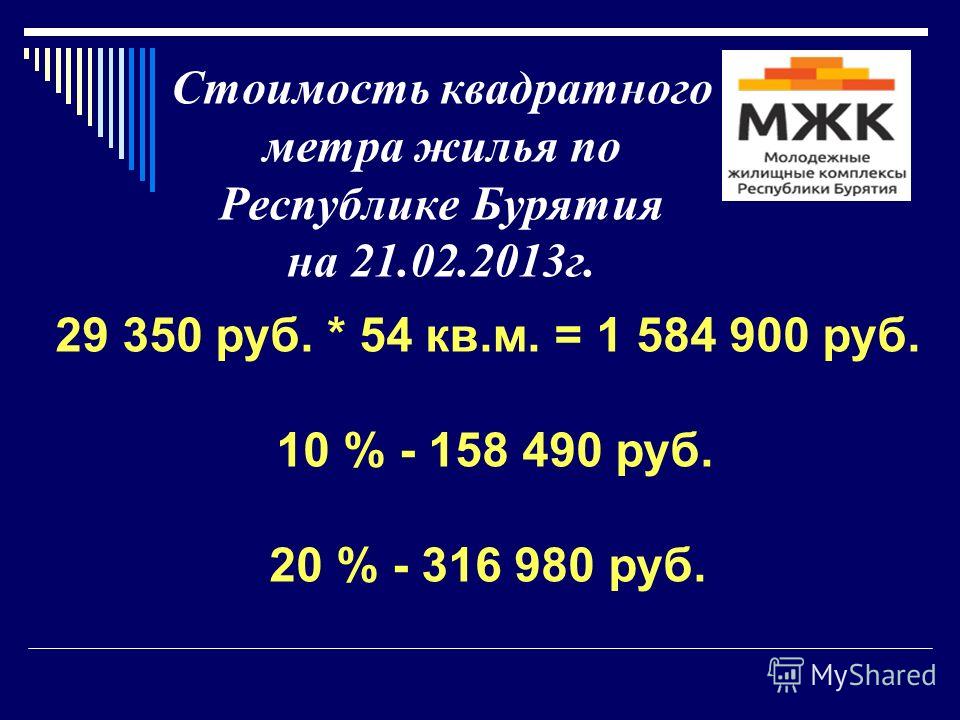 Стоимость квадратного метра жилья по Республике Бурятия на 21.02.2013г.

МЖК
Молодежные жилищные комплексы Республики Бурятия

29 350 руб. * 54 кв.м. = 1 584 900 руб.

10 % - 158 490 руб.

20 % - 316 980 руб.

MyShared